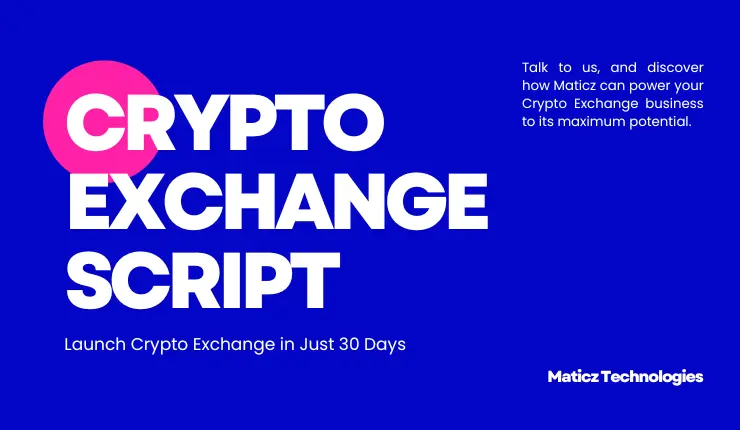 CRYPTO EXCHANGE SCRIPT

Launch Crypto Exchange in Just 30 Days

Talk to us, and discover how Maticz can power your Crypto Exchange business to its maximum potential.

Maticz Technologies